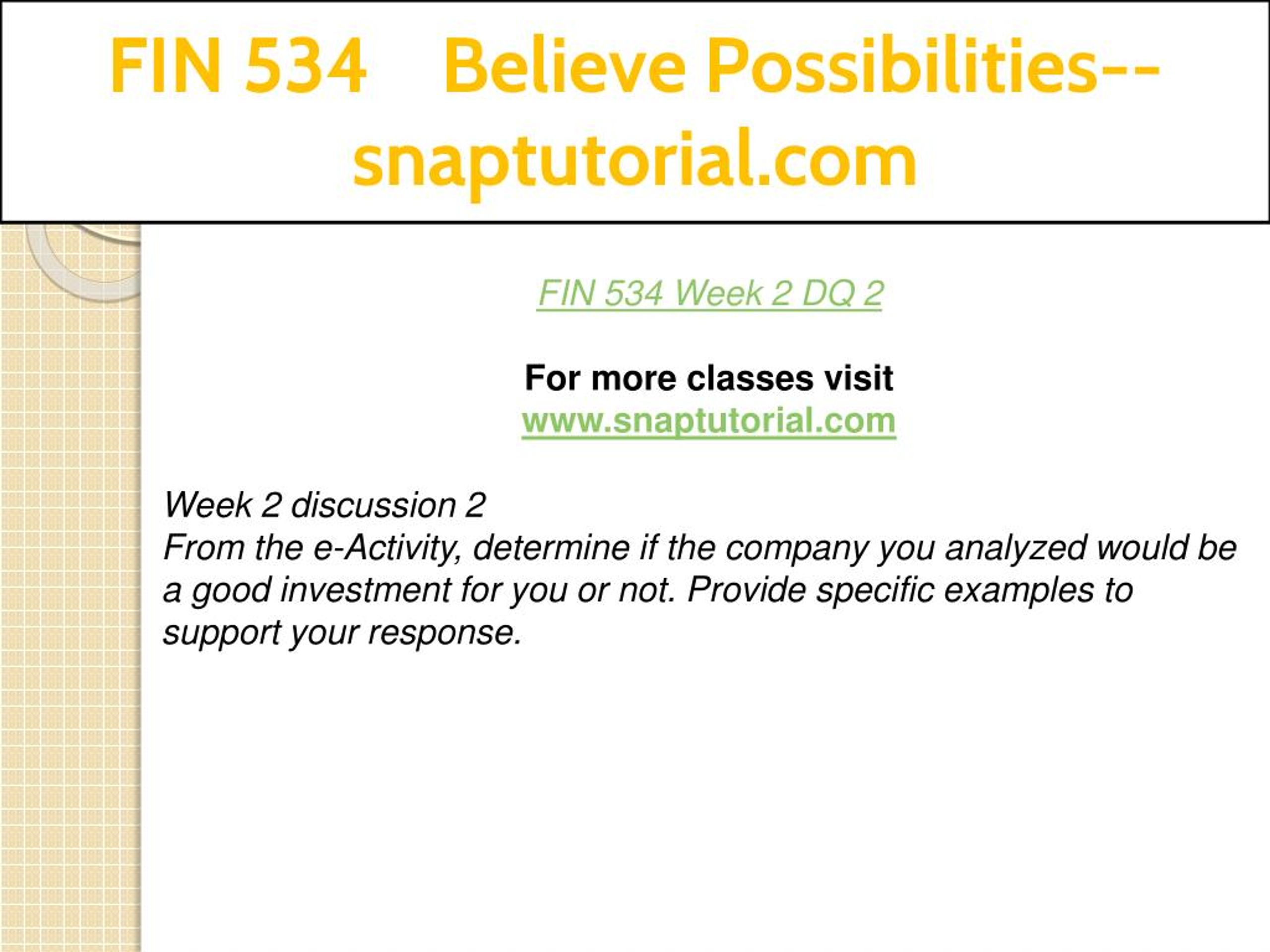 FIN 534 Believe Possibilities--snaptutorial.com

FIN 534 Week 2 DQ 2

For more classes visit
www.snaptutorial.com

Week 2 discussion 2
From the e-Activity, determine if the company you analyzed would be a good investment for you or not. Provide specific examples to support your response.